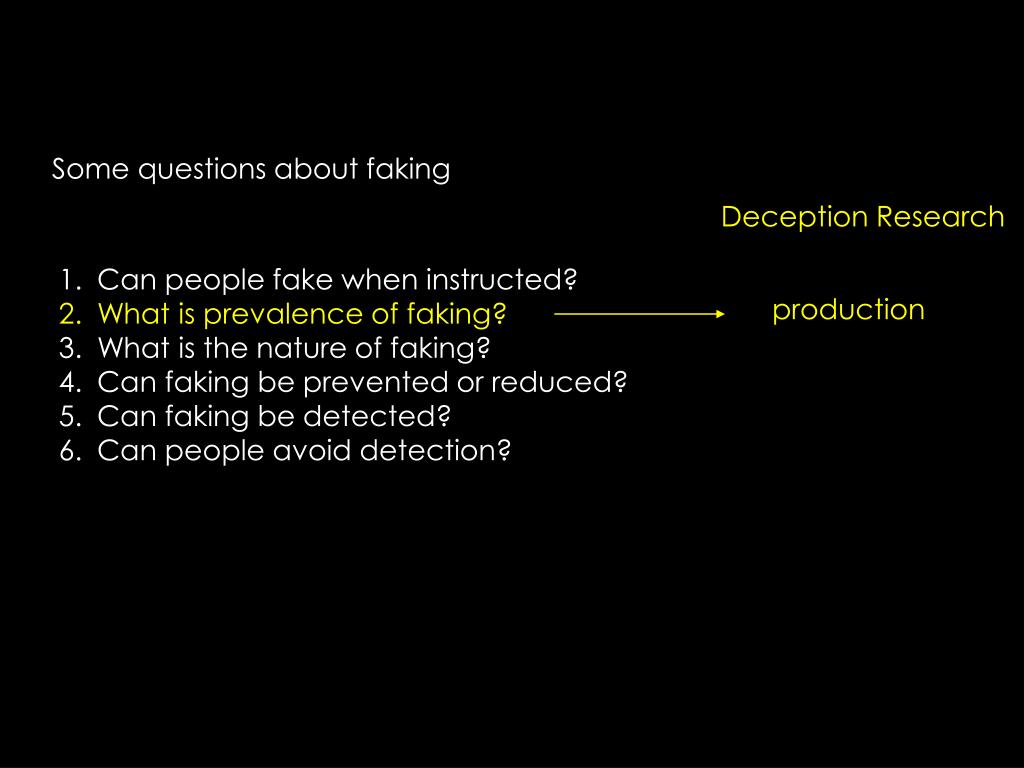 Some questions about faking

Deception Research

1. Can people fake when instructed?
2. What is prevalence of faking?
3. What is the nature of faking?
4. Can faking be prevented or reduced?
5. Can faking be detected?
6. Can people avoid detection?

production